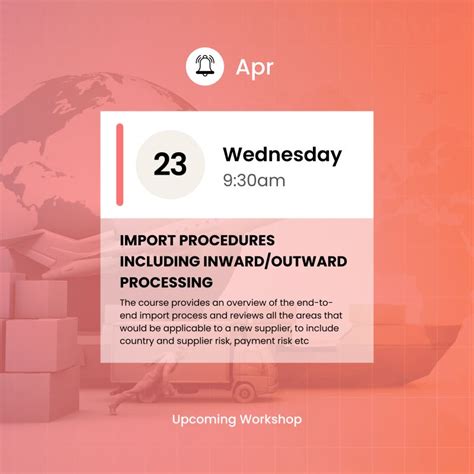 Apr

23

Wednesday
9:30am

IMPORT PROCEDURES INCLUDING INWARD/OUTWARD PROCESSING

The course provides an overview of the end-to-end import process and reviews all the areas that would be applicable to a new supplier, to include country and supplier risk, payment risk etc

Upcoming Workshop